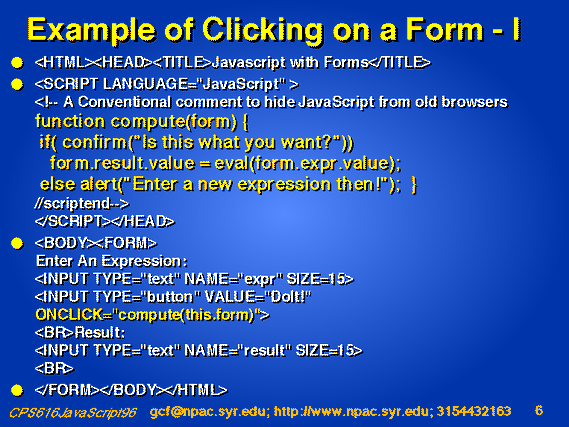 Example of Clicking on a Form - I

<HTML><HEAD><TITLE>Javascript with Forms</TITLE>

<SCRIPT LANGUAGE="JavaScript" >
<!-- A Conventional comment to hide JavaScript from old browsers
function compute(form) {
if( confirm("Is this what you want?"))
form.result.value = eval(form.expr.value);
else alert("Enter a new expression then!"); }
//scriptend-->
</SCRIPT></HEAD>

<BODY><FORM>
Enter An Expression:
<INPUT TYPE="text" NAME="expr" SIZE=15>
<INPUT TYPE="button" VALUE="DoIt!"
ONCLICK="compute(this.form)">
<BR>Result:
<INPUT TYPE="text" NAME="result" SIZE=15>
<BR>

</FORM></BODY></HTML>

CPS616JavaScript96 gcf@npac.syr.edu; http://www.npac.syr.edu; 3154432163 6